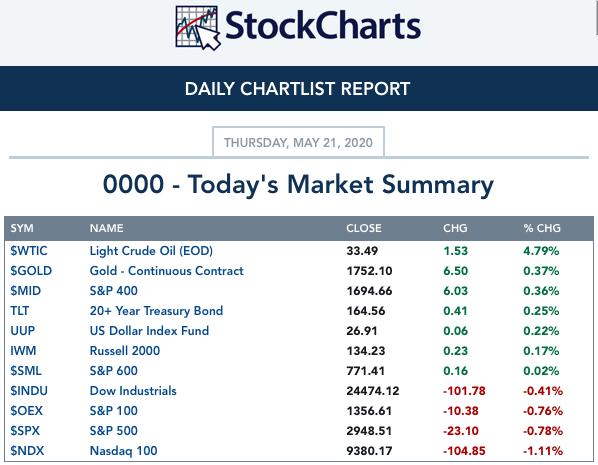 StockCharts

DAILY CHARTLIST REPORT

THURSDAY, MAY 21, 2020

0000 - Today's Market Summary

| SYM | NAME | CLOSE | CHG | % CHG |
|---|---|---|---|---|
| $WTIC | Light Crude Oil (EOD) | 33.49 | 1.53 | 4.79% |
| $GOLD | Gold - Continuous Contract | 1752.10 | 6.50 | 0.37% |
| $MID | S&P 400 | 1694.66 | 6.03 | 0.36% |
| TLT | 20+ Year Treasury Bond | 164.56 | 0.41 | 0.25% |
| UUP | US Dollar Index Fund | 26.91 | 0.06 | 0.22% |
| IWM | Russell 2000 | 134.23 | 0.23 | 0.17% |
| $SML | S&P 600 | 771.41 | 0.16 | 0.02% |
| $INDU | Dow Industrials | 24474.12 | -101.78 | -0.41% |
| $OEX | S&P 100 | 1356.61 | -10.38 | -0.76% |
| $SPX | S&P 500 | 2948.51 | -23.10 | -0.78% |
| $NDX | Nasdaq 100 | 9380.17 | -104.85 | -1.11% |